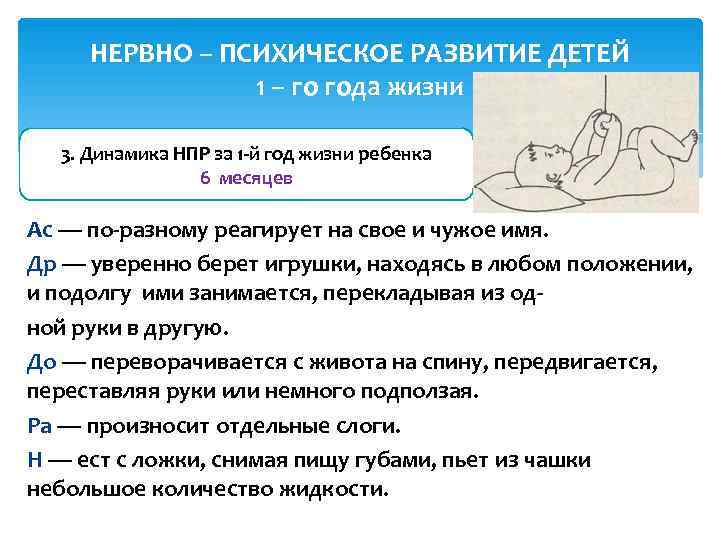 НЕРВНО – ПСИХИЧЕСКОЕ РАЗВИТИЕ ДЕТЕЙ
1 – го года жизни

3. Динамика НПР за 1-й год жизни ребенка
6 месяцев

Ас — по-разному реагирует на свое и чужое имя.

Др — уверенно берет игрушки, находясь в любом положении, и подолгу ими занимается, перекладывая из одной руки в другую.

До — переворачивается с живота на спину, передвигается, переставляя руки или немного подползая.

Ра — произносит отдельные слоги.

Н — ест с ложки, снимая пищу губами, пьет из чашки небольшое количество жидкости.